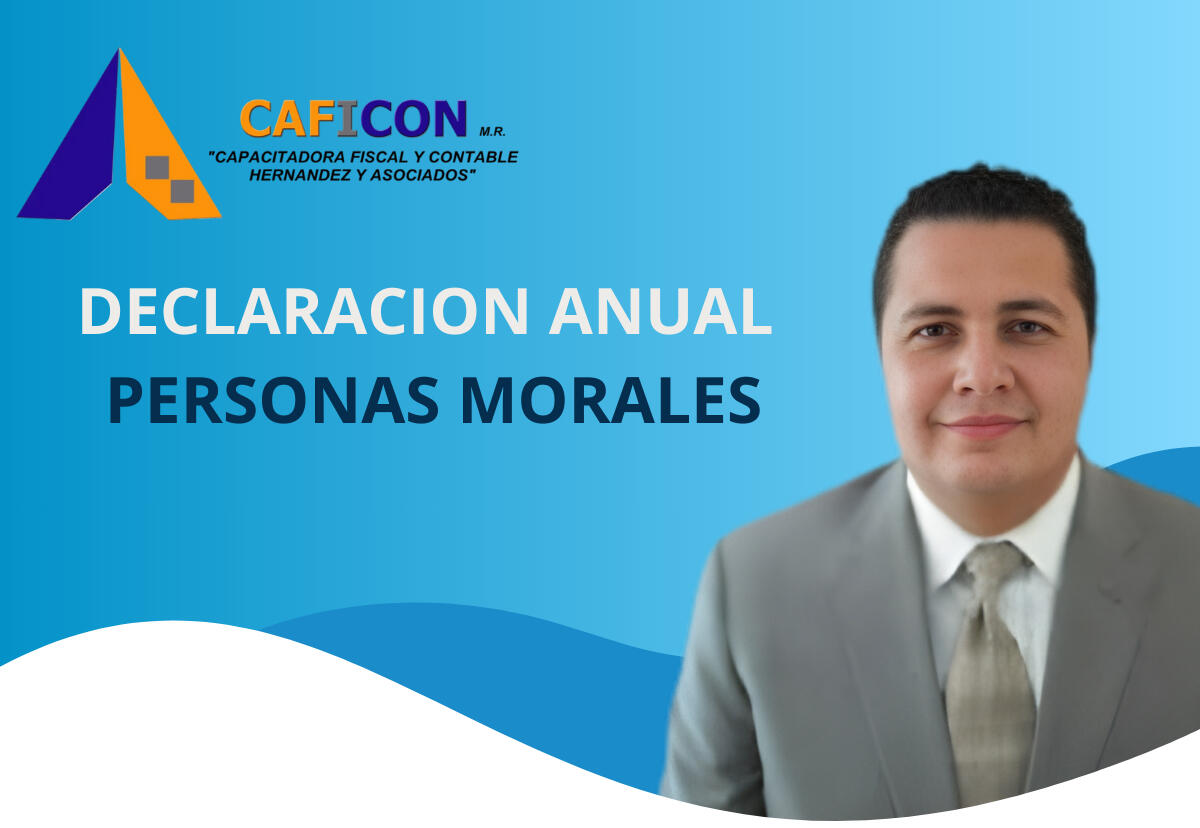 CAFICON M.R.
"CAPACITADORA FISCAL Y CONTABLE HERNANDEZ Y ASOCIADOS"

DECLARACION ANUAL
PERSONAS MORALES